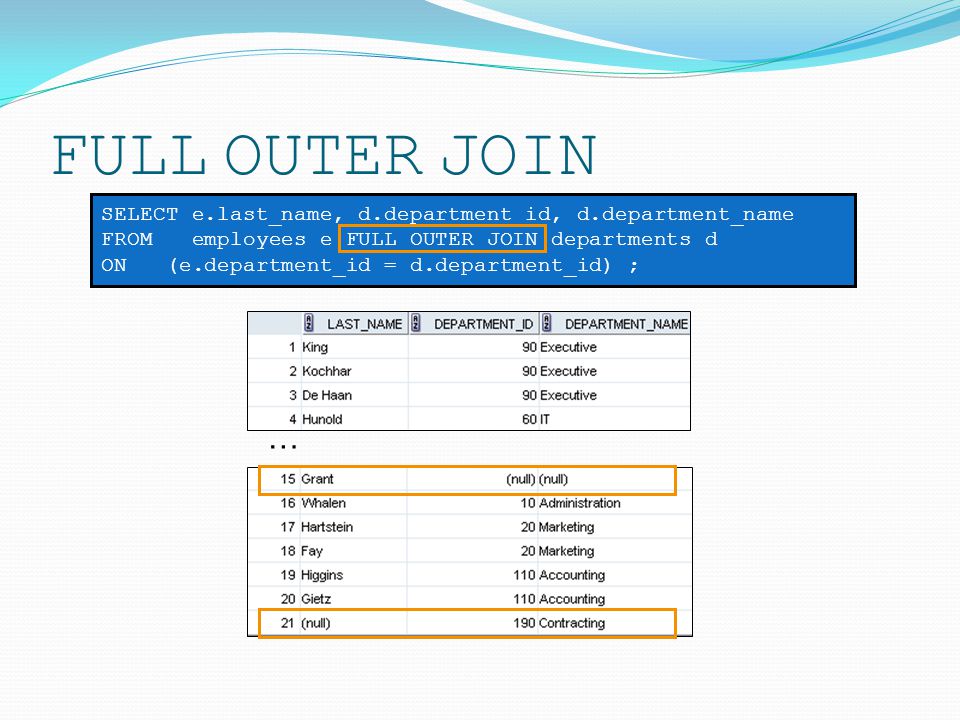 FULL OUTER JOIN

SELECT e.last_name, d.department_id, d.department_name
FROM employees e FULL OUTER JOIN departments d
ON (e.department_id = d.department_id) ;

| | LAST_NAME | DEPARTMENT_ID | DEPARTMENT_NAME |
|---|---|---|---|
| 1 | King | 90 | Executive |
| 2 | Kochhar | 90 | Executive |
| 3 | De Haan | 90 | Executive |
| 4 | Hunold | 60 | IT |

...

| | | | |
|---|---|---|---|
| 15 | Grant | (null) | (null) |
| 16 | Whalen | 10 | Administration |
| 17 | Hartstein | 20 | Marketing |
| 18 | Fay | 20 | Marketing |
| 19 | Higgins | 110 | Accounting |
| 20 | Gietz | 110 | Accounting |
| 21 | (null) | 190 | Contracting |